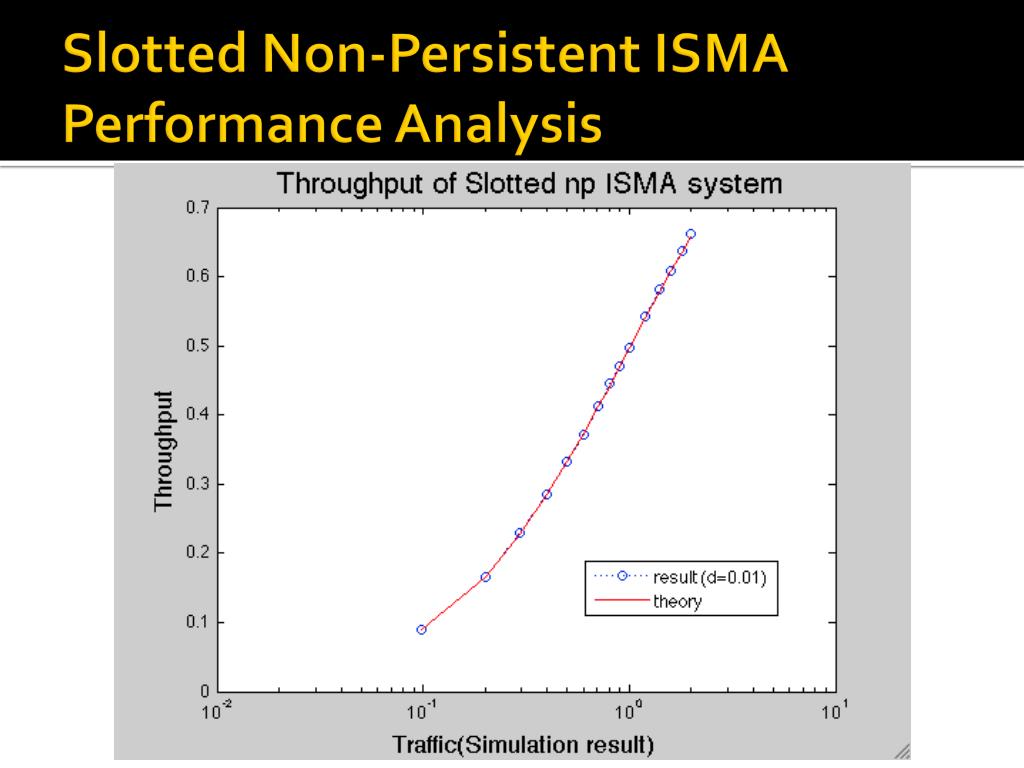 Slotted Non-Persistent ISMA Performance Analysis

Throughput of Slotted np ISMA system

Throughput

0.7
0.6
0.5
0.4
0.3
0.2
0.1
0

$10^{-2}$ $10^{-1}$ $10^{0}$ $10^{1}$

Traffic(Simulation result)

result (d=0.01)
theory